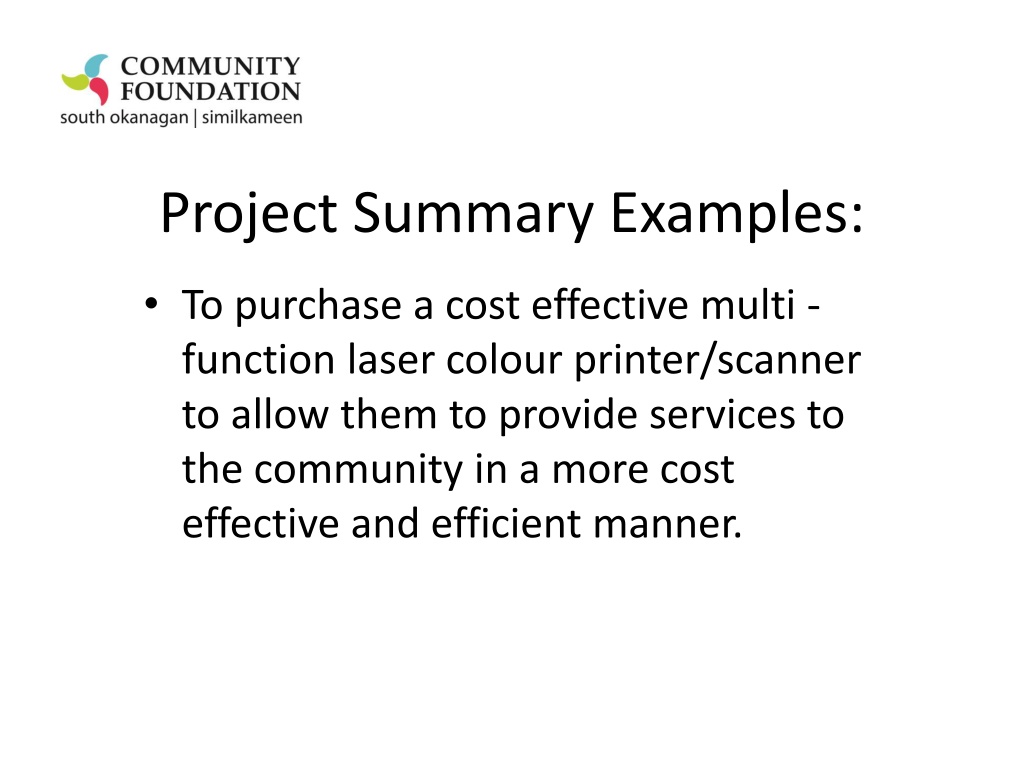 COMMUNITY FOUNDATION
south okanagan | similkameen

Project Summary Examples:

• To purchase a cost effective multi - function laser colour printer/scanner to allow them to provide services to the community in a more cost effective and efficient manner.